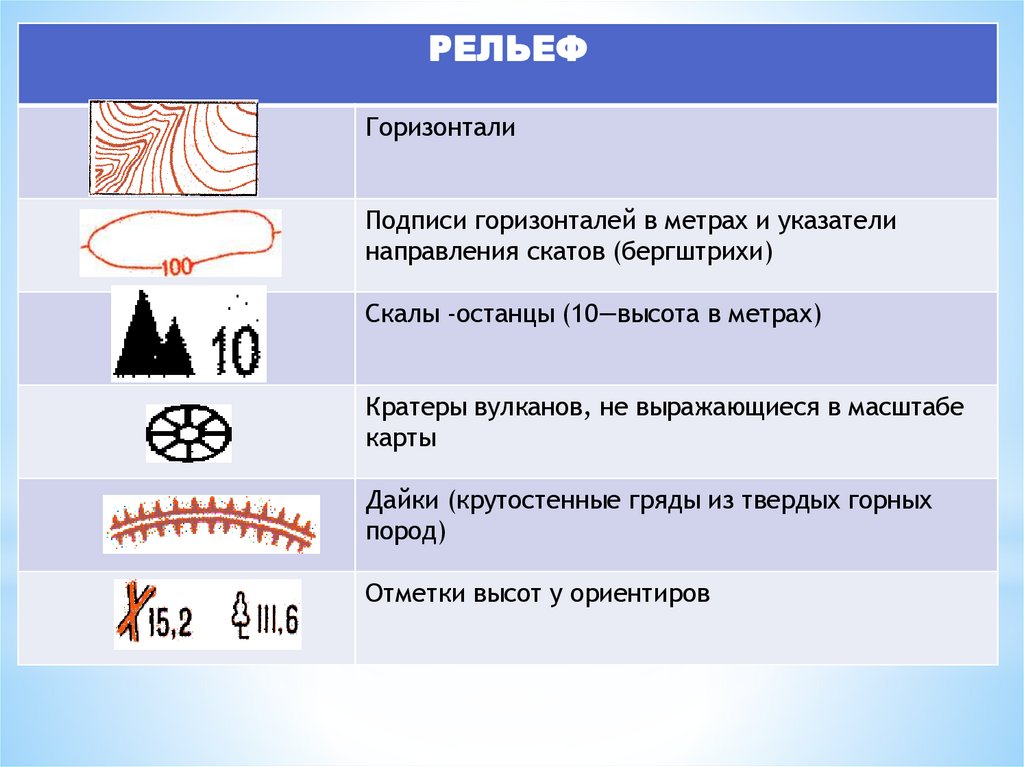 | РЕЛЬЕФ | |
|---|---|
| | Горизонтали |
| 100 | Подписи горизонталей в метрах и указатели направления скатов (бергштрихи) |
| 10 | Скалы -останцы (10—высота в метрах) |
| | Кратеры вулканов, не выражающиеся в масштабе карты |
| | Дайки (крутостенные гряды из твердых горных пород) |
| 15,2 111,6 | Отметки высот у ориентиров |